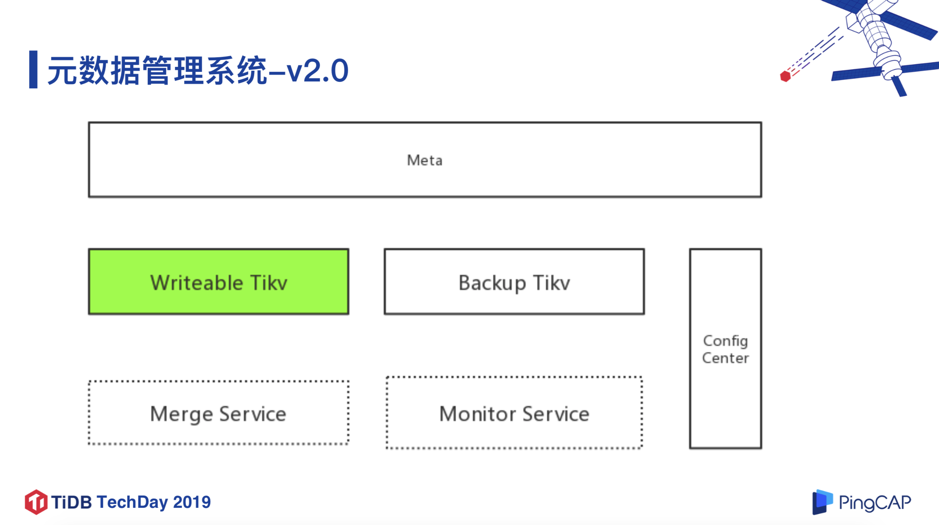 元数据管理系统–v2.0

Meta

Writeable Tikv

Backup Tikv

Config Center

Merge Service

Monitor Service

TiDB TechDay 2019

PingCAP